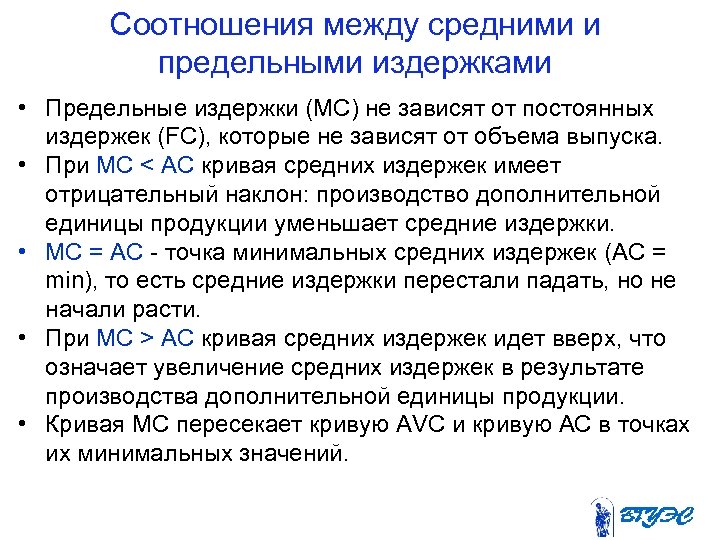 Соотношения между средними и предельными издержками

• Предельные издержки (MC) не зависят от постоянных издержек (FC), которые не зависят от объема выпуска.
• При MC < AC кривая средних издержек имеет отрицательный наклон: производство дополнительной единицы продукции уменьшает средние издержки.
• MC = AC - точка минимальных средних издержек (AC = min), то есть средние издержки перестали падать, но не начали расти.
• При MC > AC кривая средних издержек идет вверх, что означает увеличение средних издержек в результате производства дополнительной единицы продукции.
• Кривая MC пересекает кривую AVC и кривую AC в точках их минимальных значений.

ВГУЭС